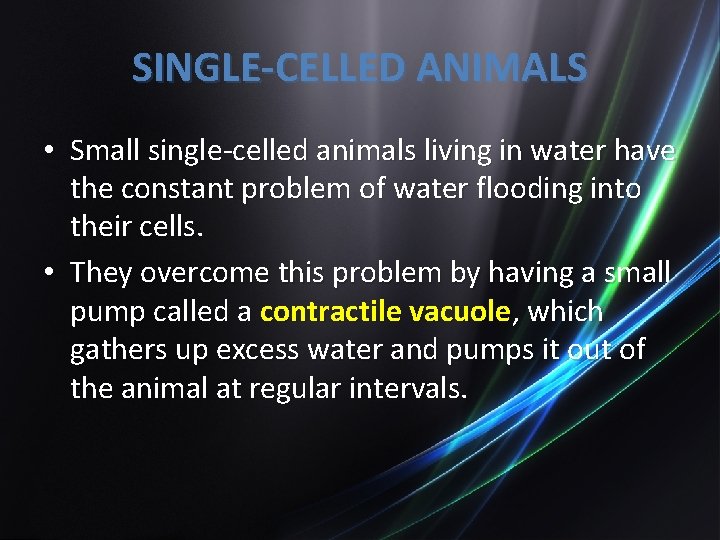 SINGLE-CELLED ANIMALS

• Small single-celled animals living in water have the constant problem of water flooding into their cells.

• They overcome this problem by having a small pump called a contractile vacuole, which gathers up excess water and pumps it out of the animal at regular intervals.